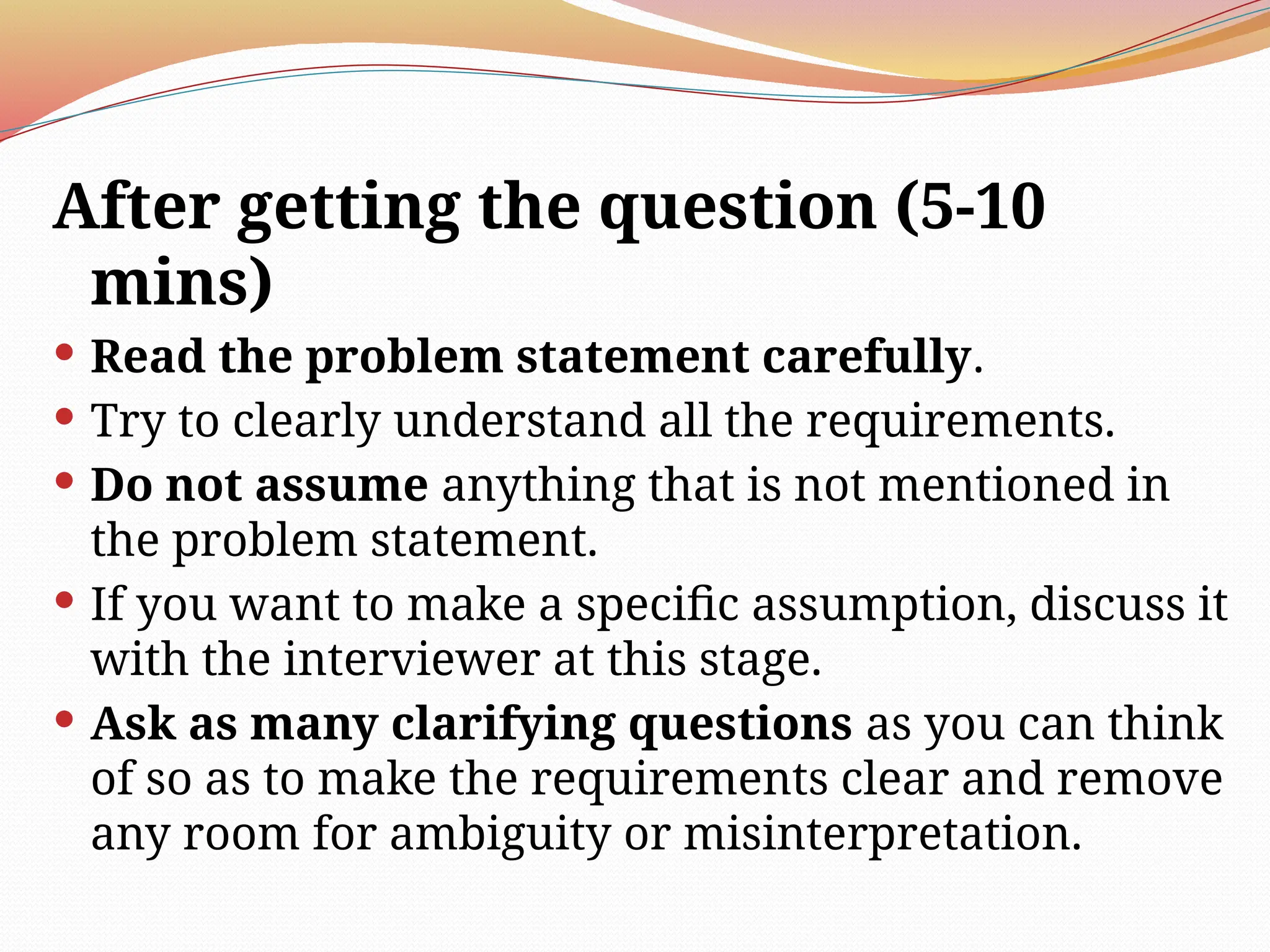 After getting the question (5-10 mins)

• Read the problem statement carefully.
• Try to clearly understand all the requirements.
• Do not assume anything that is not mentioned in the problem statement.
• If you want to make a specific assumption, discuss it with the interviewer at this stage.
• Ask as many clarifying questions as you can think of so as to make the requirements clear and remove any room for ambiguity or misinterpretation.